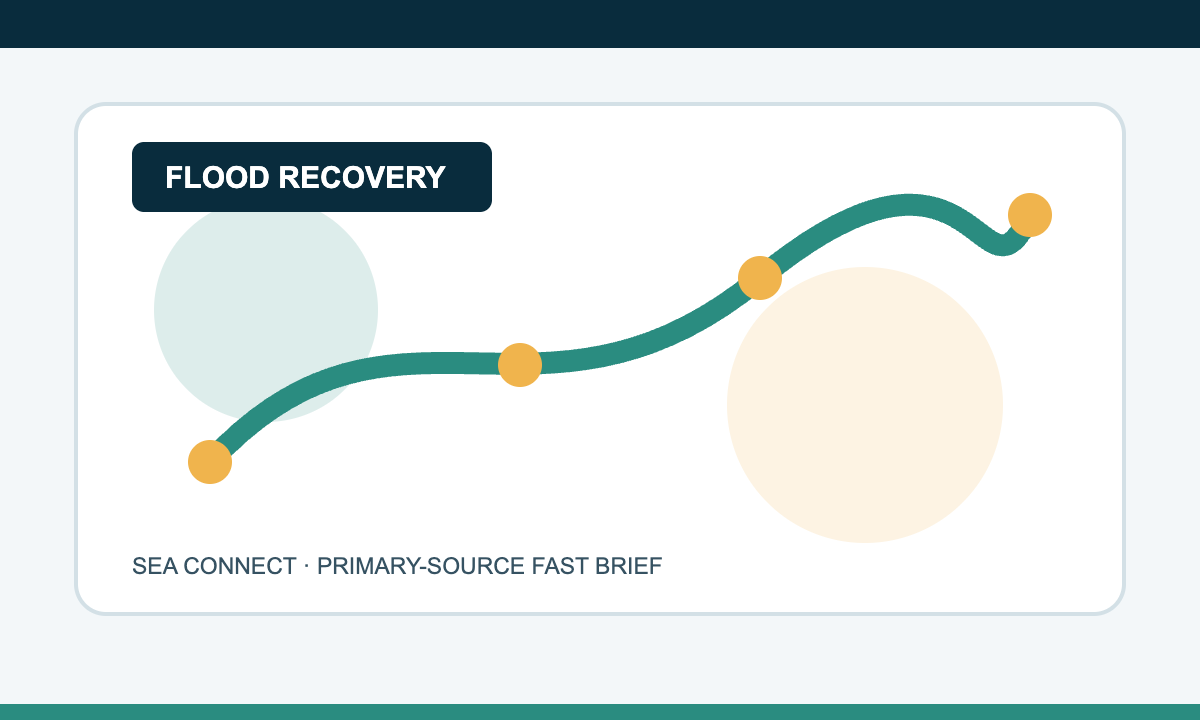 FLOOD RECOVERY

SEA CONNECT · PRIMARY-SOURCE FAST BRIEF